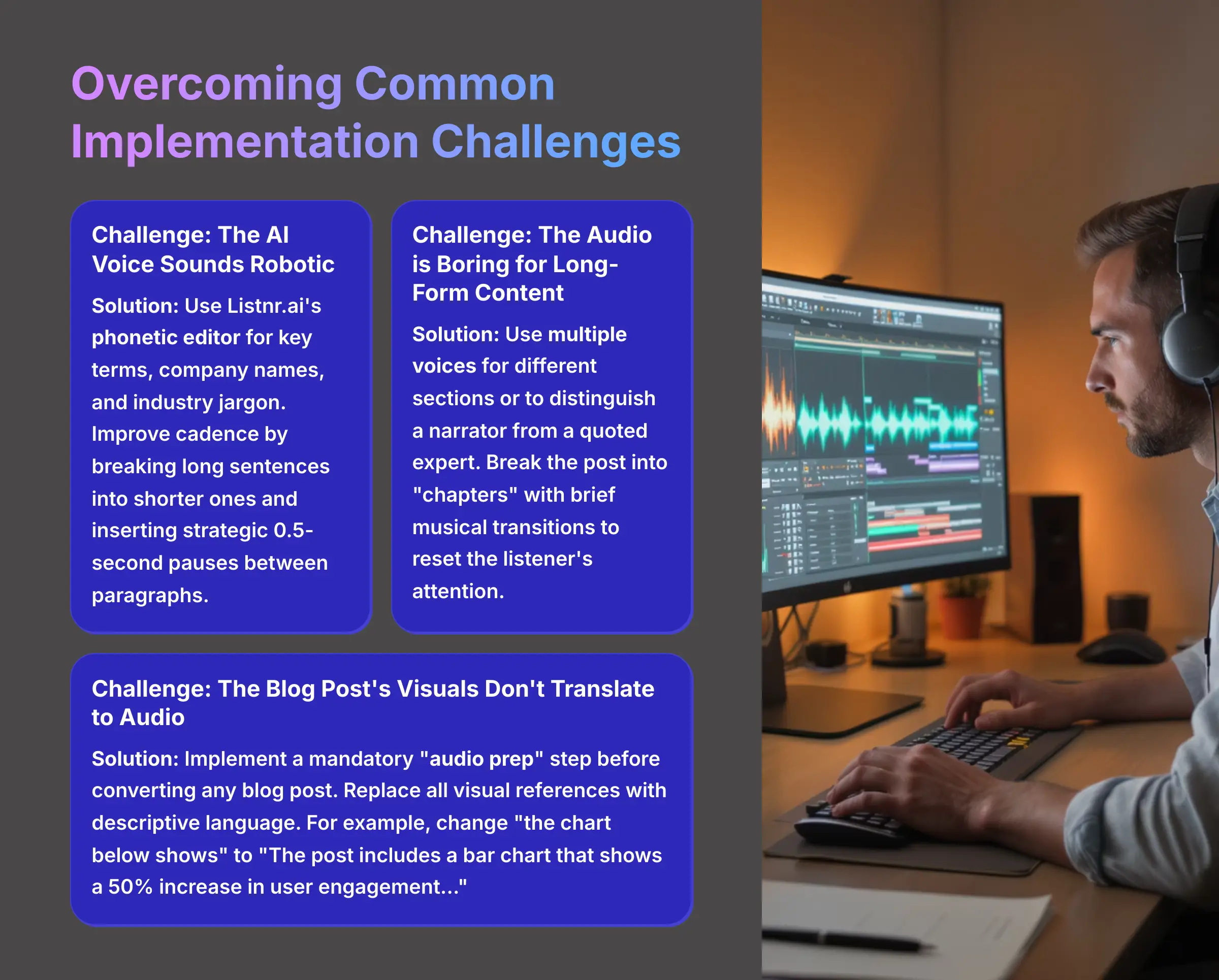 Overcoming Common Implementation Challenges

Challenge: The AI Voice Sounds Robotic

Solution: Use Listnr.ai's phonetic editor for key terms, company names, and industry jargon. Improve cadence by breaking long sentences into shorter ones and inserting strategic 0.5-second pauses between paragraphs.

Challenge: The Audio is Boring for Long-Form Content

Solution: Use multiple voices for different sections or to distinguish a narrator from a quoted expert. Break the post into "chapters" with brief musical transitions to reset the listener's attention.

Challenge: The Blog Post's Visuals Don't Translate to Audio

Solution: Implement a mandatory "audio prep" step before converting any blog post. Replace all visual references with descriptive language. For example, change "the chart below shows" to "The post includes a bar chart that shows a 50% increase in user engagement..."